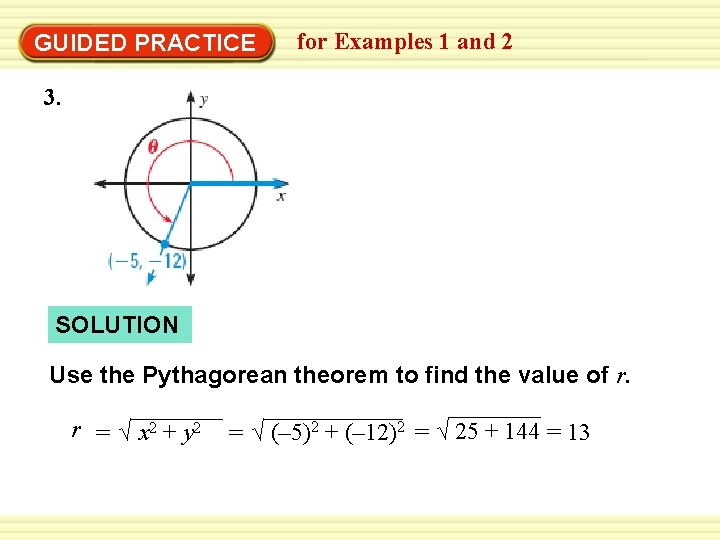 GUIDED PRACTICE for Examples 1 and 2

3.

$y$

$\theta$

$x$

$(-5, -12)$

SOLUTION

Use the Pythagorean theorem to find the value of $r$.

$r = \sqrt{x^2 + y^2} = \sqrt{(-5)^2 + (-12)^2} = \sqrt{25 + 144} = 13$